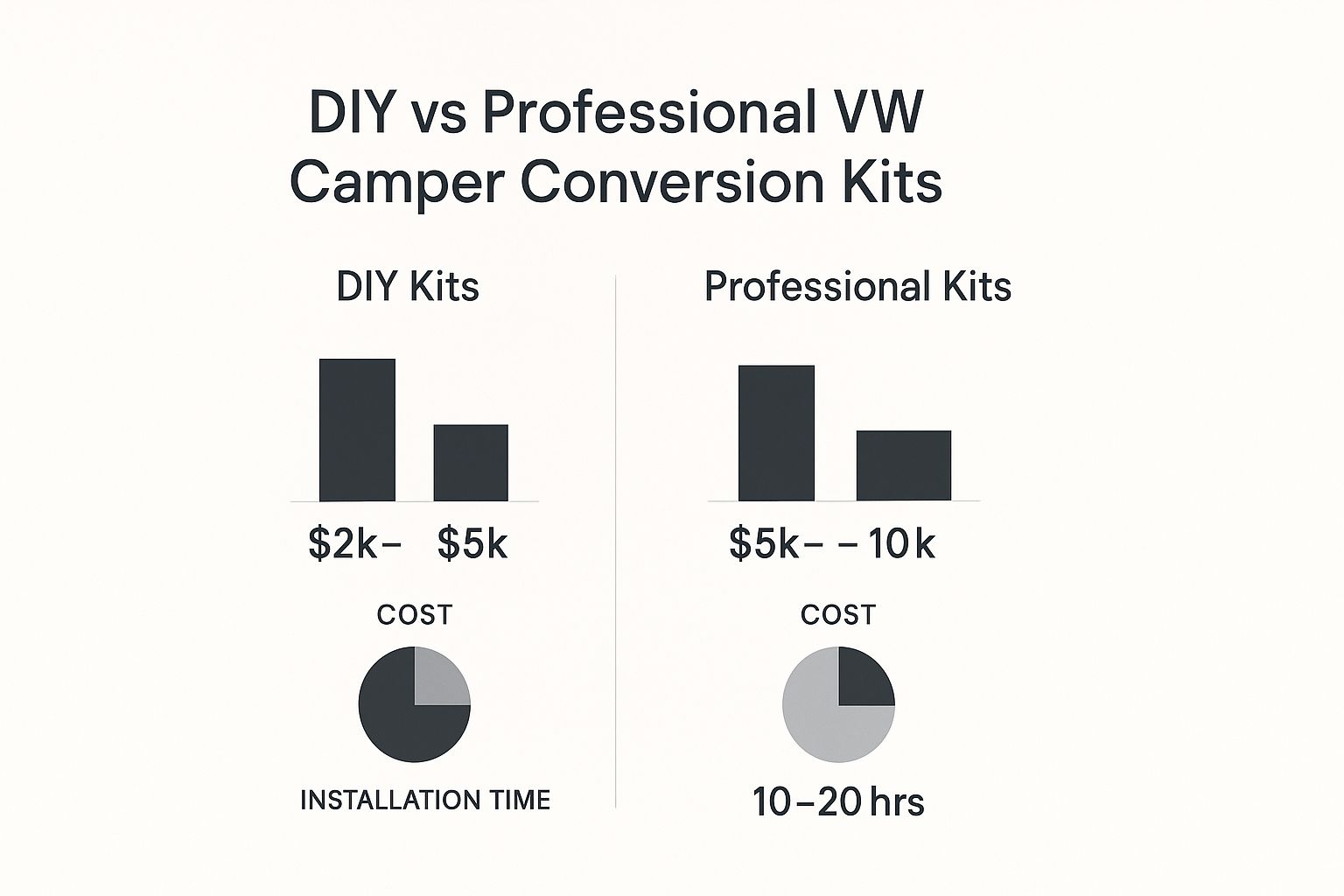 DIY vs Professional VW Camper Conversion Kits

DIY Kits

\$2k–  \$5k

COST

INSTALLATION TIME

Professional Kits

\$5k– –10k

COST

10–20 hrs